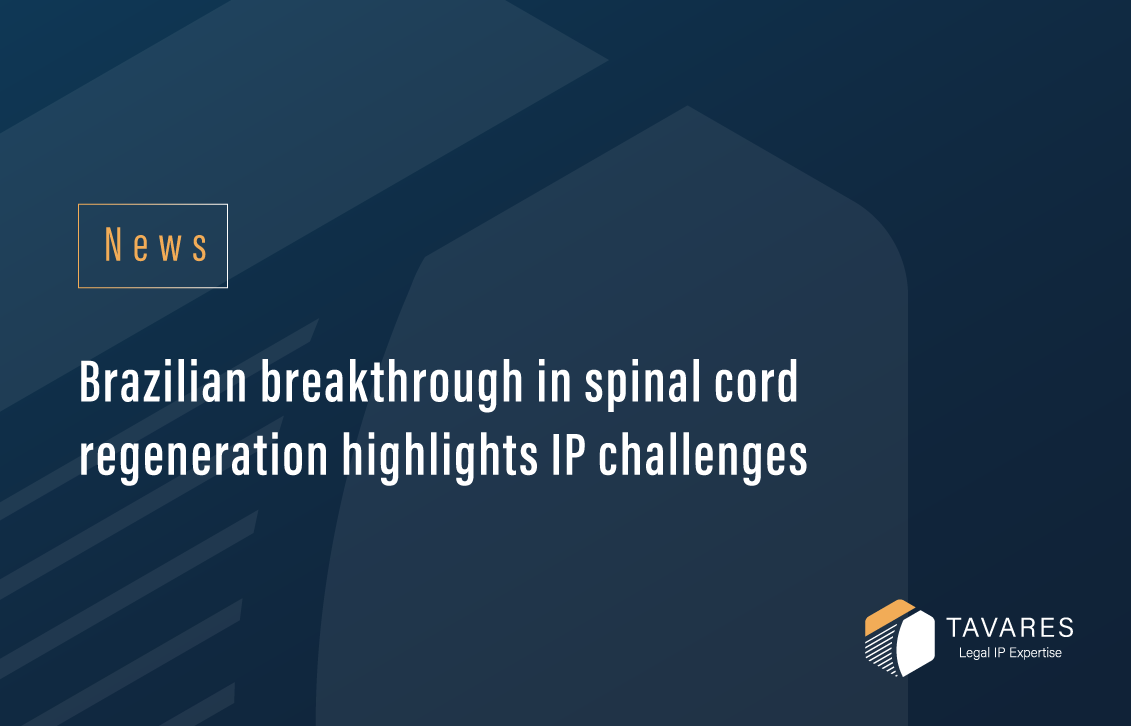 News

Brazilian breakthrough in spinal cord regeneration highlights IP challenges

TAVARES
Legal IP Expertise